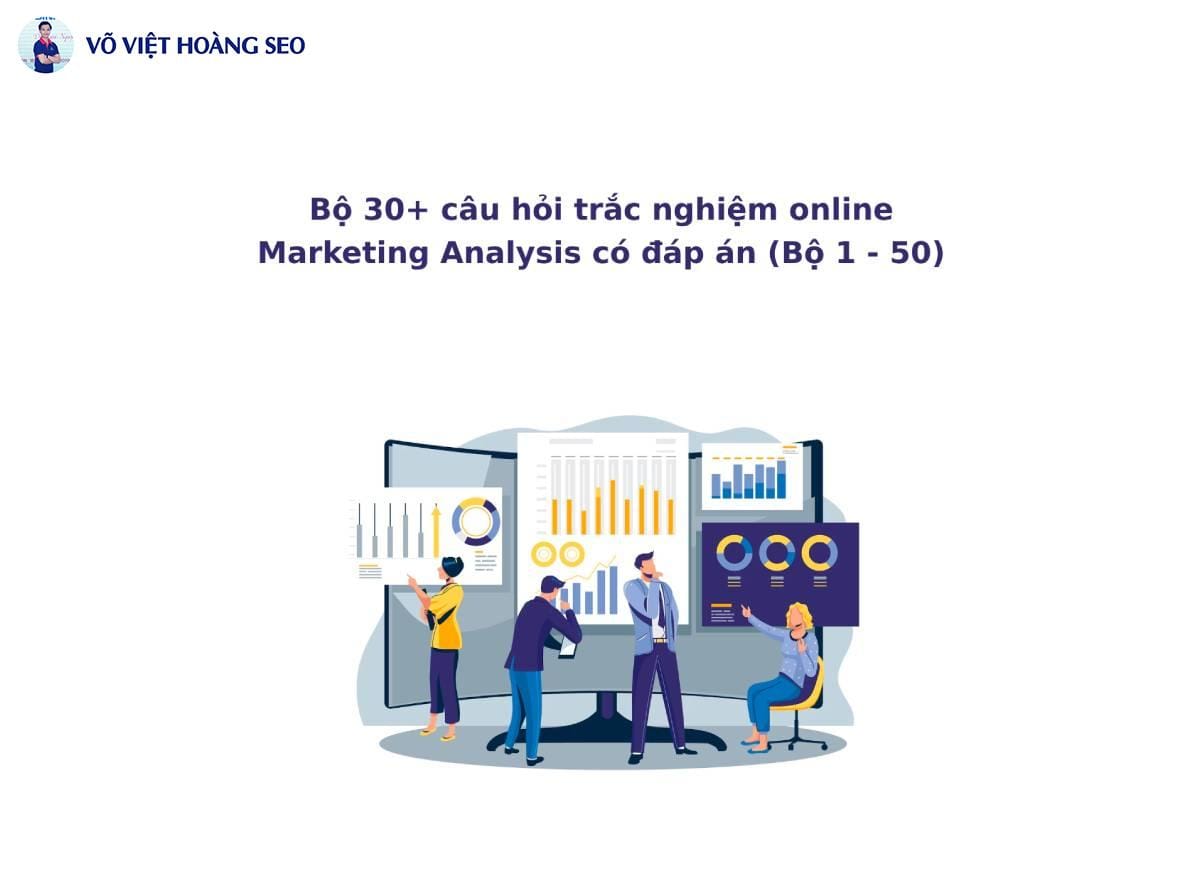 VÕ VIỆT HOÀNG SEO

Bộ 30+ câu hỏi trắc nghiệm online Marketing Analysis có đáp án (Bộ 1 - 50)